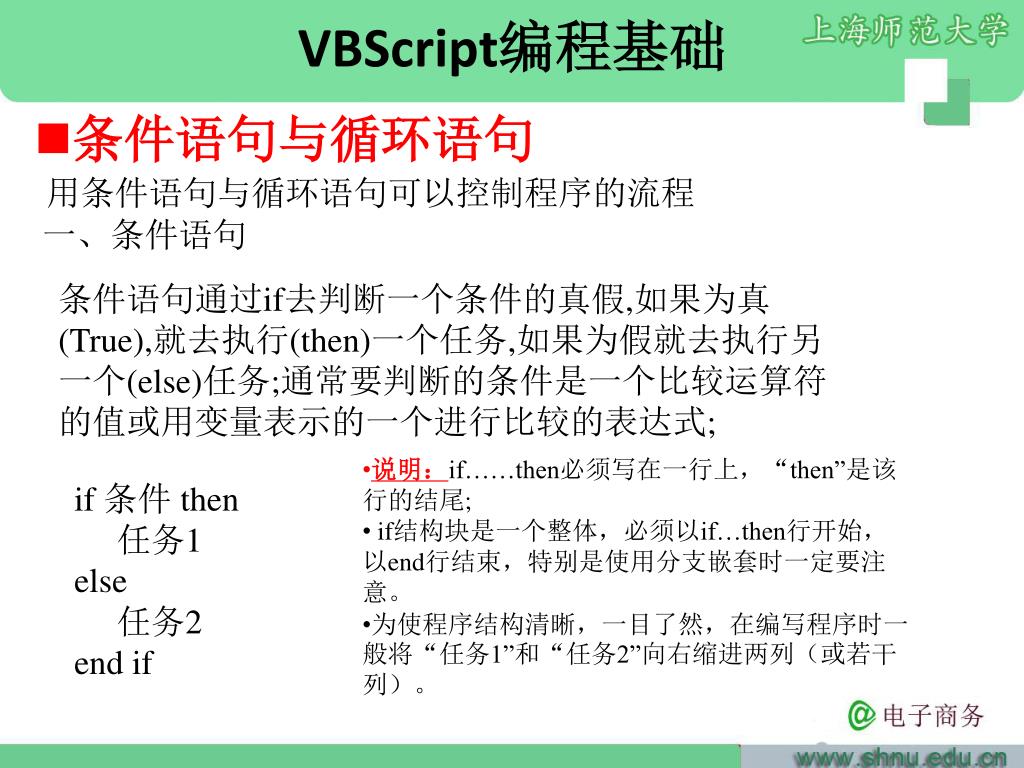 VBScript编程基础

上海师范大学

■条件语句与循环语句

用条件语句与循环语句可以控制程序的流程

一、条件语句

条件语句通过if去判断一个条件的真假,如果为真(True),就去执行(then)一个任务,如果为假就去执行另一个(else)任务;通常要判断的条件是一个比较运算符的值或用变量表示的一个进行比较的表达式;

if 条件 then
任务1
else
任务2
end if

•说明：if……then必须写在一行上，“then”是该行的结尾;
• if结构块是一个整体，必须以if…then行开始，以end行结束，特别是使用分支嵌套时一定要注意。
•为使程序结构清晰，一目了然，在编写程序时一般将“任务1”和“任务2”向右缩进两列（或若干列）。

@电子商务

www.shnu.edu.cn